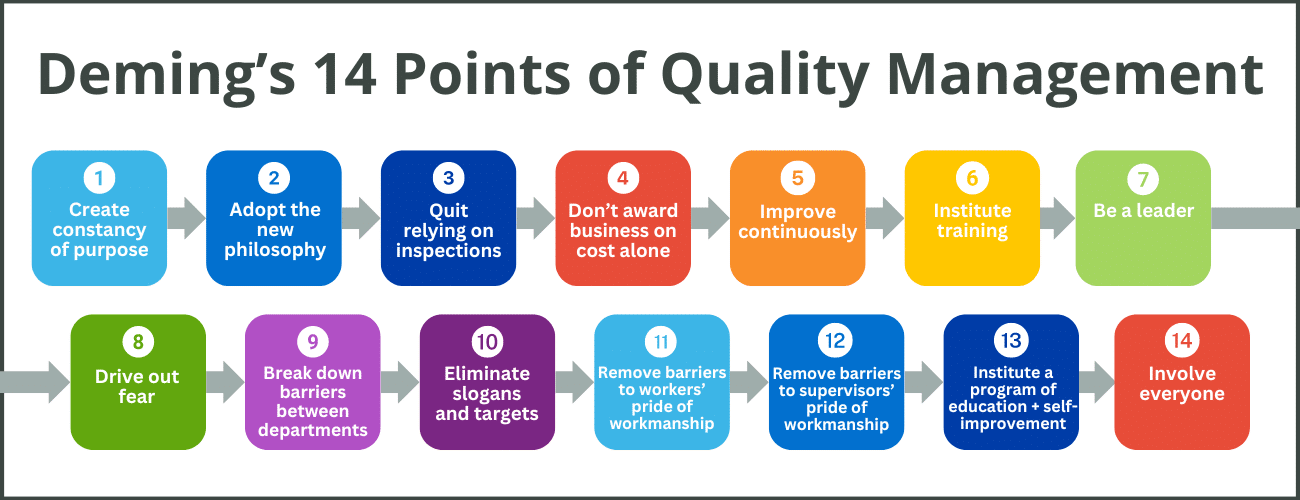 Deming's 14 Points of Quality Management

1
Create constancy of purpose

2
Adopt the new philosophy

3
Quit relying on inspections

4
Don't award business on cost alone

5
Improve continuously

6
Institute training

7
Be a leader

8
Drive out fear

9
Break down barriers between departments

10
Eliminate slogans and targets

11
Remove barriers to workers' pride of workmanship

12
Remove barriers to supervisors' pride of workmanship

13
Institute a program of education + self-improvement

14
Involve everyone